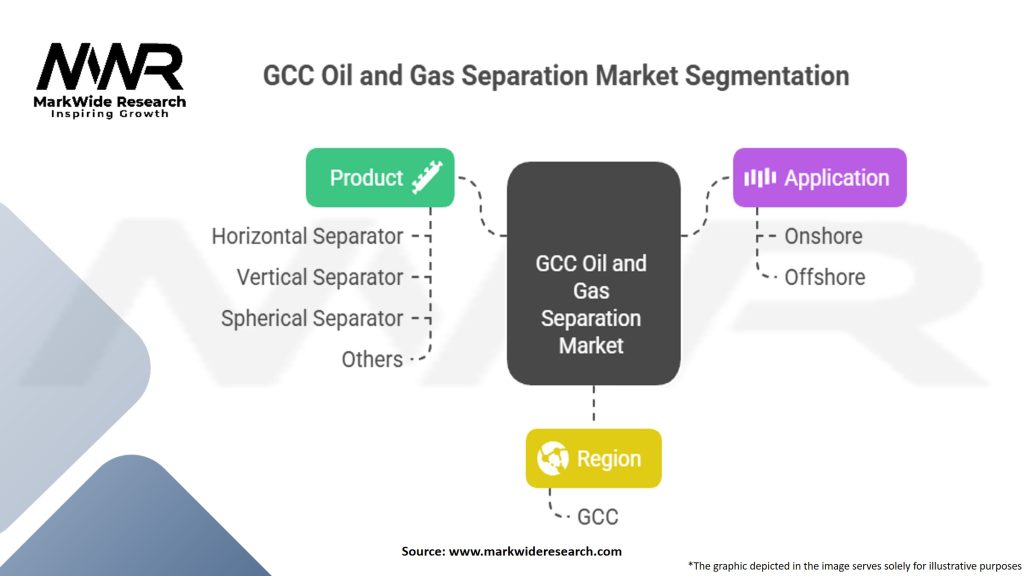 MWR
MarkWide Research
Inspiring Growth

GCC Oil and Gas Separation Market Segmentation

Product

Horizontal Separator
Vertical Separator
Spherical Separator
Others

GCC Oil and Gas Separation Market

Application

Onshore
Offshore

Region

GCC

Source: www.markwideresearch.com

*The graphic depicted in the image serves solely for illustrative purposes